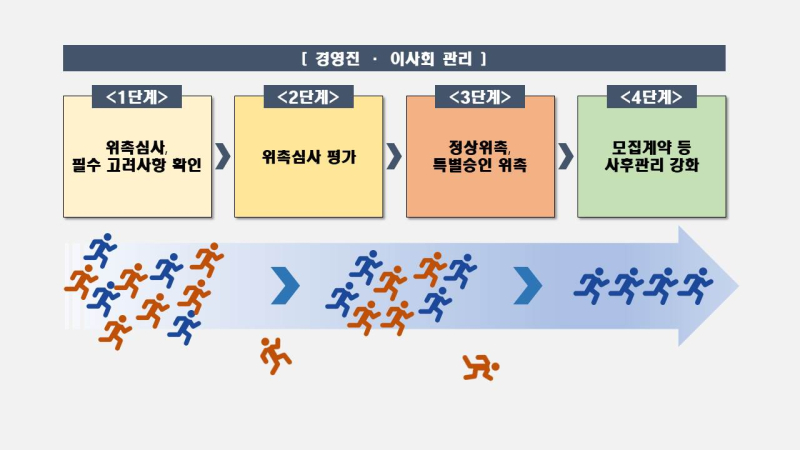 [ 경영진 · 이사회 관리 ]

<1단계>

위촉심사, 필수 고려사항 확인

<2단계>

위촉심사 평가

<3단계>

정상위촉, 특별승인 위촉

<4단계>

모집계약 등 사후관리 강화